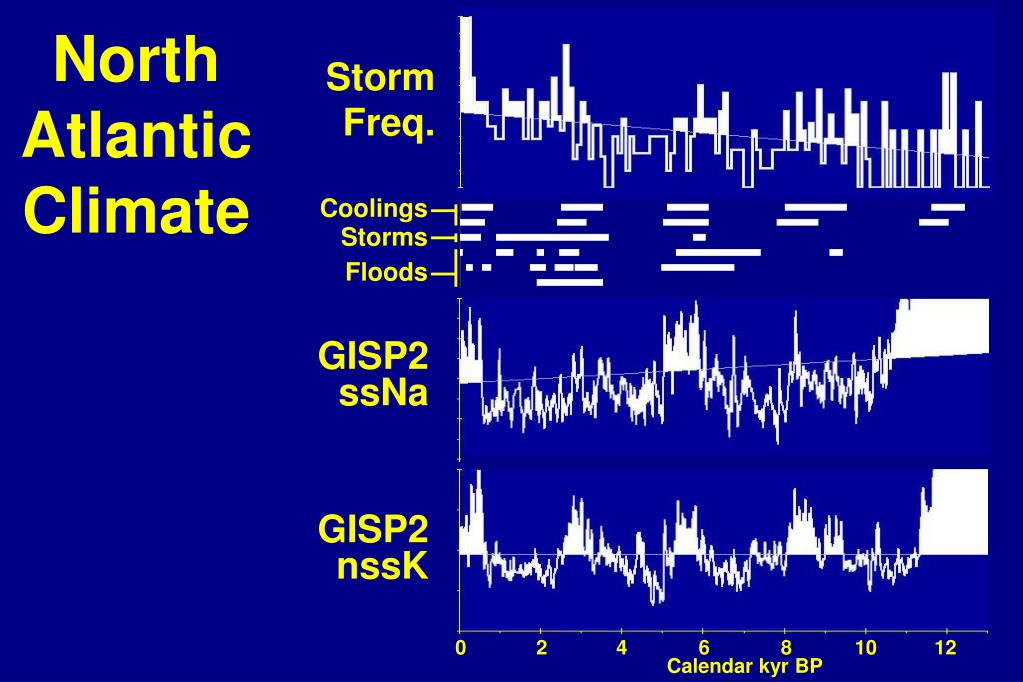 North Atlantic Climate

Storm Freq.

Coolings
Storms
Floods

GISP2 ssNa

GISP2 nssK

0 2 4 6 8 10 12
Calendar kyr BP